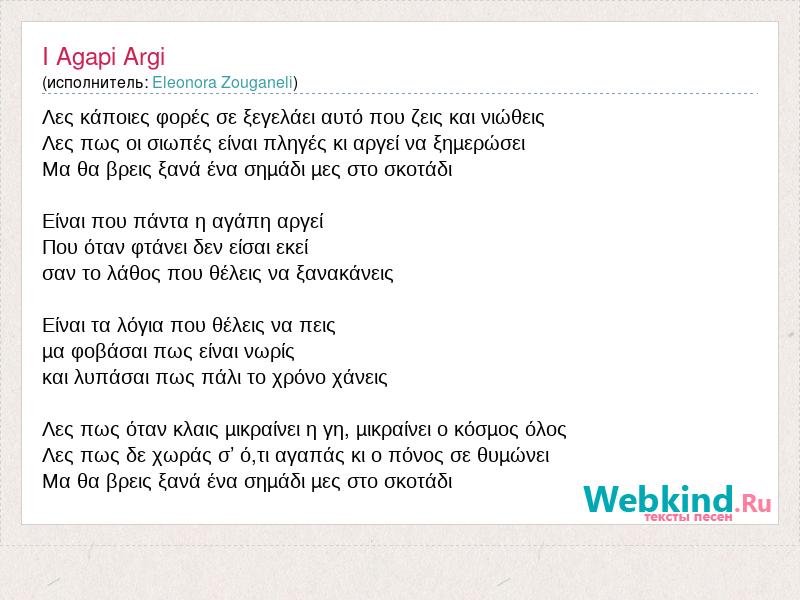 I Agapi Argi
(исполнитель: Eleonora Zouganeli)

Λες κάποιες φορές σε ξεγελάει αυτό που ζεις και νιώθεις
Λες πως οι σιωπές είναι πληγές κι αργεί να ξημερώσει
Μα θα βρεις ξανά ένα σημάδι μες στο σκοτάδι

Είναι που πάντα η αγάπη αργεί
Που όταν φτάνει δεν είσαι εκεί
σαν το λάθος που θέλεις να ξανακάνεις

Είναι τα λόγια που θέλεις να πεις
μα φοβάσαι πως είναι νωρίς
και λυπάσαι πως πάλι το χρόνο χάνεις

Λες πως όταν κλαις μικραίνει η γη, μικραίνει ο κόσμος όλος
Λες πως δε χωράς σ' ό,τι αγαπάς κι ο πόνος σε θυμώνει
Μα θα βρεις ξανά ένα σημάδι μες στο σκοτάδι

Webkind.Ru
тексты песен